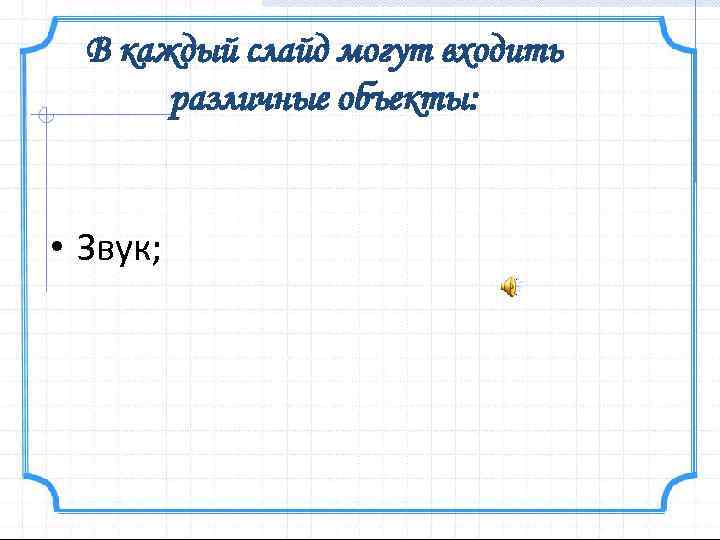 В каждый слайд могут входить различные объекты:

• Звук;